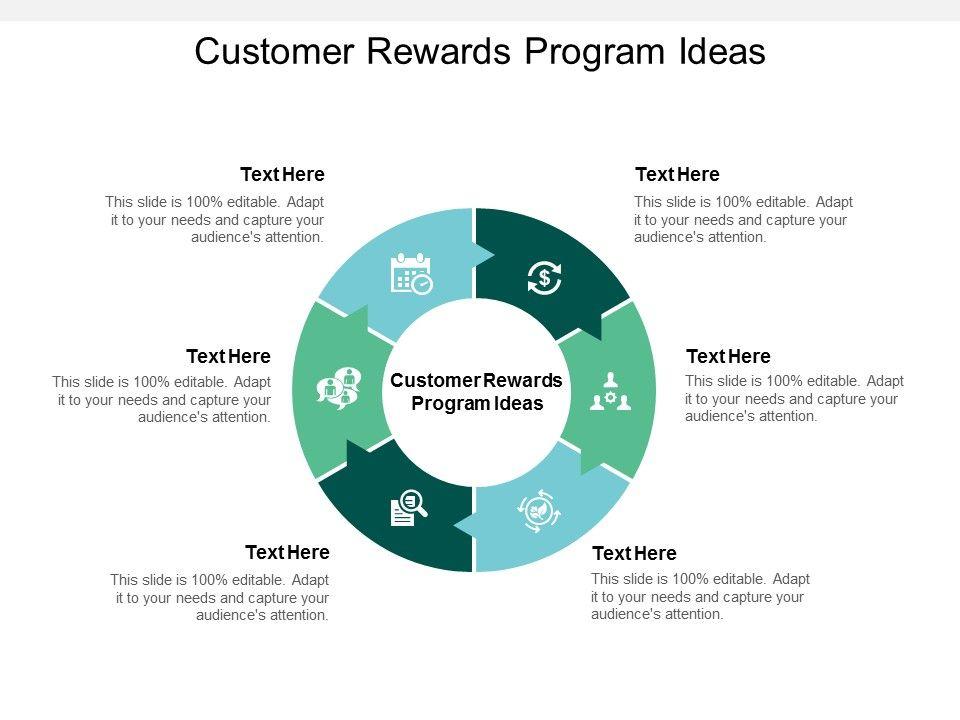 Customer Rewards Program Ideas

Text Here
This slide is 100% editable. Adapt it to your needs and capture your audience's attention.

Text Here
This slide is 100% editable. Adapt it to your needs and capture your audience's attention.

Text Here
This slide is 100% editable. Adapt it to your needs and capture your audience's attention.

Customer Rewards Program Ideas

Text Here
This slide is 100% editable. Adapt it to your needs and capture your audience's attention.

Text Here
This slide is 100% editable. Adapt it to your needs and capture your audience's attention.

Text Here
This slide is 100% editable. Adapt it to your needs and capture your audience's attention.